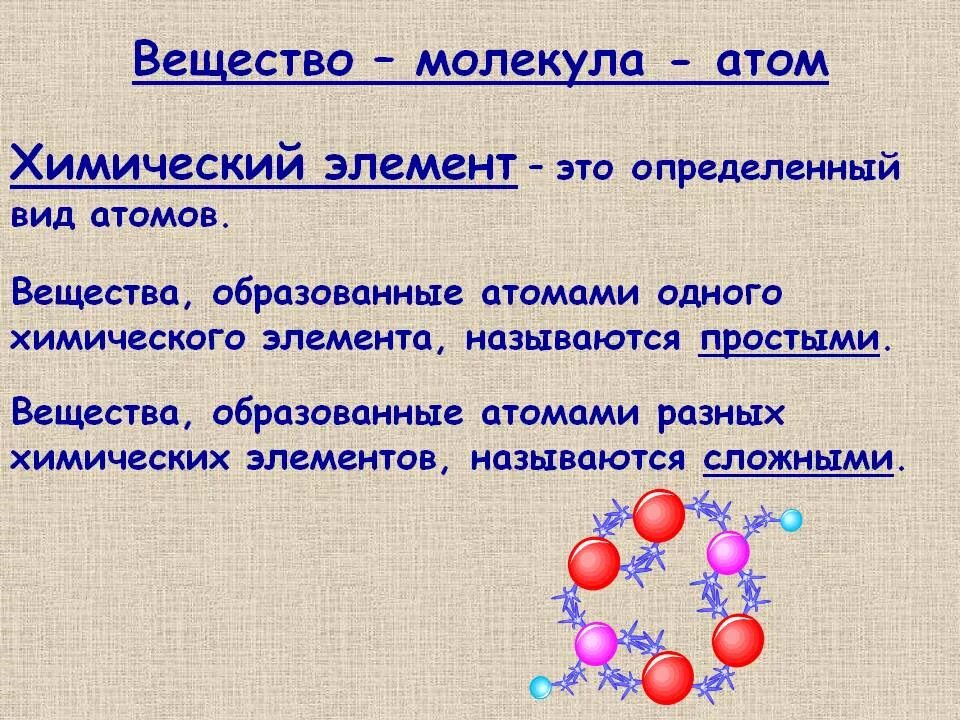 Вещество – молекула - атом

Химический элемент – это определенный вид атомов.

Вещества, образованные атомами одного химического элемента, называются простыми.

Вещества, образованные атомами разных химических элементов, называются сложными.